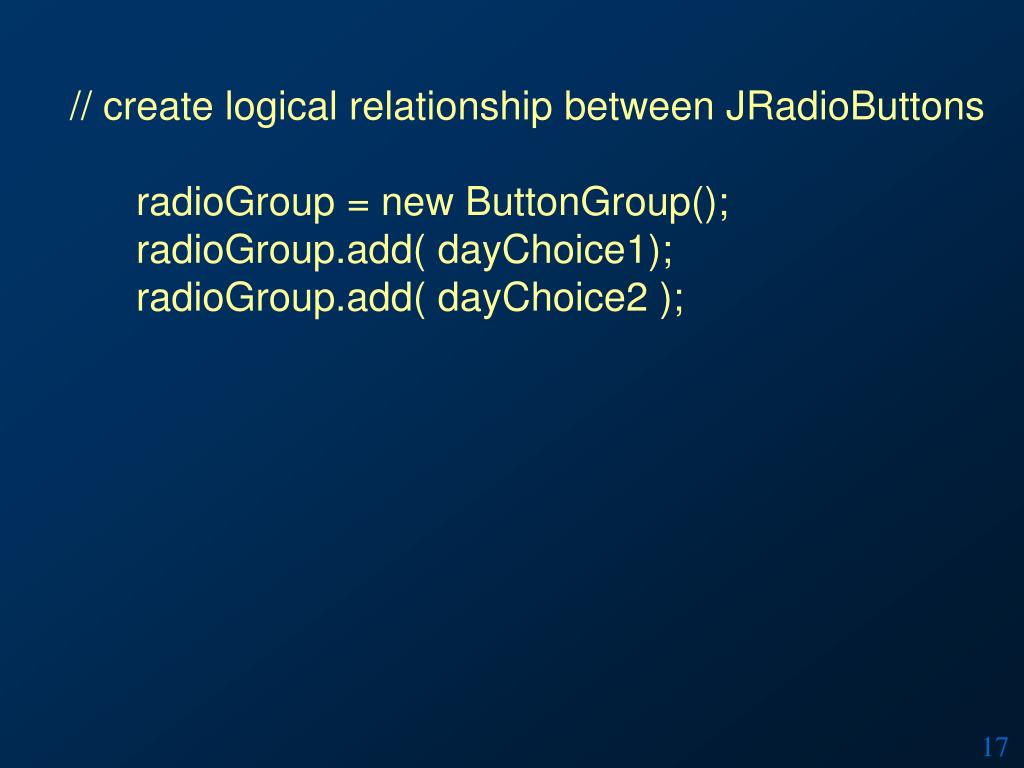 // create logical relationship between JRadioButtons

radioGroup = new ButtonGroup();
radioGroup.add( dayChoice1);
radioGroup.add( dayChoice2 );

17